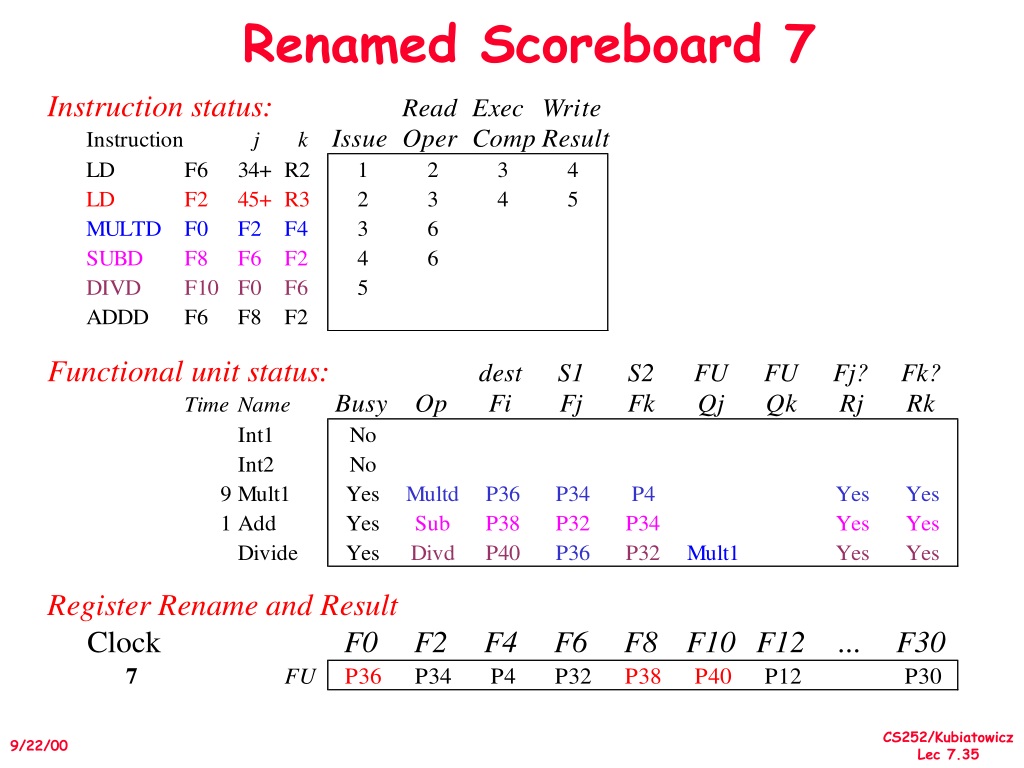 Renamed Scoreboard 7

Instruction status:

| Instruction | | j | k | Issue | Read Oper | Exec Comp | Write Result |
|---|---|---|---|---|---|---|---|
| LD | F6 | 34+ | R2 | 1 | 2 | 3 | 4 |
| LD | F2 | 45+ | R3 | 2 | 3 | 4 | 5 |
| MULTD | F0 | F2 | F4 | 3 | 6 | | |
| SUBD | F8 | F6 | F2 | 4 | 6 | | |
| DIVD | F10 | F0 | F6 | 5 | | | |
| ADDD | F6 | F8 | F2 | | | | |

Functional unit status:

| Time | Name | Busy | Op | dest Fi | S1 Fj | S2 Fk | FU Qj | FU Qk | Fj? Rj | Fk? Rk |
|---|---|---|---|---|---|---|---|---|---|---|
| | Int1 | No | | | | | | | | |
| | Int2 | No | | | | | | | | |
| 9 | Mult1 | Yes | Multd | P36 | P34 | P4 | | | Yes | Yes |
| 1 | Add | Yes | Sub | P38 | P32 | P34 | | | Yes | Yes |
| | Divide | Yes | Divd | P40 | P36 | P32 | Mult1 | | Yes | Yes |

Register Rename and Result

| Clock | | F0 | F2 | F4 | F6 | F8 | F10 | F12 | ... | F30 |
|---|---|---|---|---|---|---|---|---|---|---|
| 7 | FU | P36 | P34 | P4 | P32 | P38 | P40 | P12 | | P30 |

9/22/00

CS252/Kubiatowicz
Lec 7.35